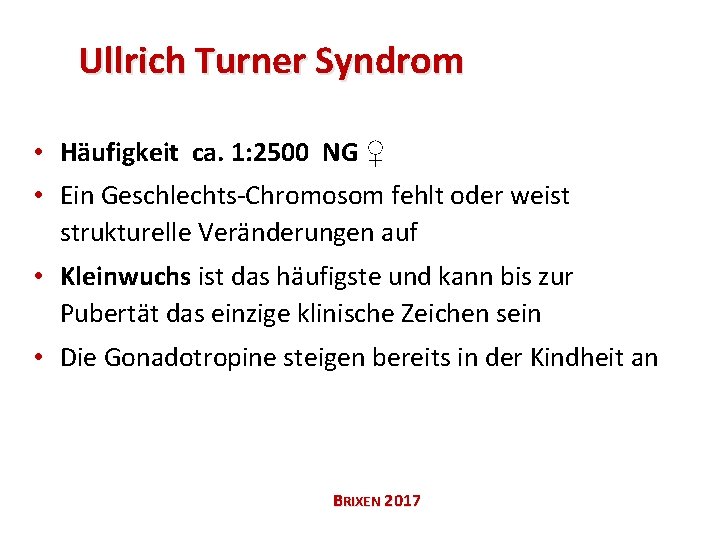 Ullrich Turner Syndrom

• Häufigkeit ca. 1:2500 NG ♀
• Ein Geschlechts-Chromosom fehlt oder weist strukturelle Veränderungen auf
• Kleinwuchs ist das häufigste und kann bis zur Pubertät das einzige klinische Zeichen sein
• Die Gonadotropine steigen bereits in der Kindheit an

BRIXEN 2017